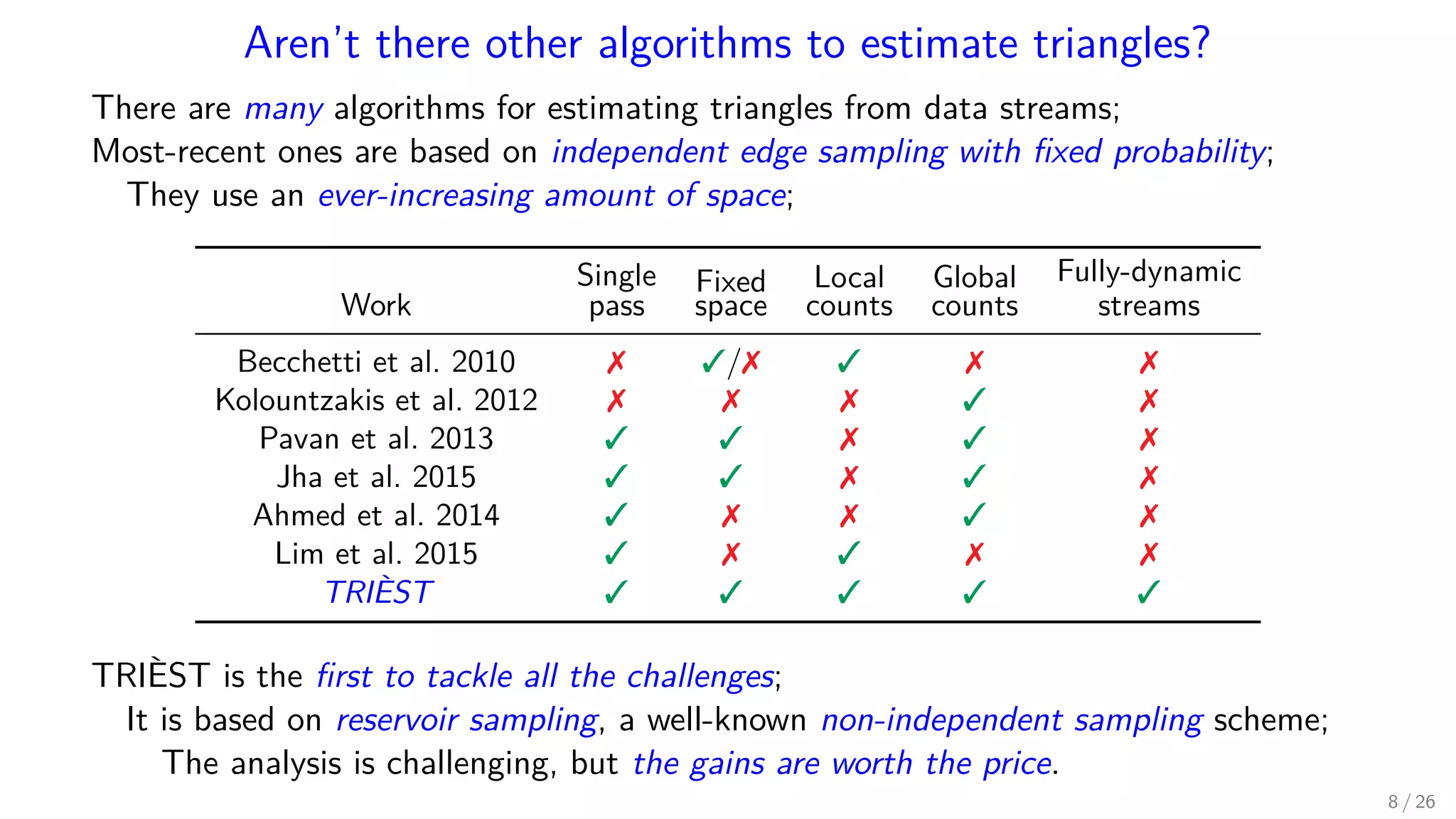 Aren't there other algorithms to estimate triangles?

There are many algorithms for estimating triangles from data streams;
Most-recent ones are based on independent edge sampling with fixed probability;
They use an ever-increasing amount of space;

| Work | Single pass | Fixed space | Local counts | Global counts | Fully-dynamic streams |
|---|---|---|---|---|---|
| Becchetti et al. 2010 | ✗ | ✓/✗ | ✓ | ✗ | ✗ |
| Kolountzakis et al. 2012 | ✗ | ✗ | ✗ | ✓ | ✗ |
| Pavan et al. 2013 | ✓ | ✓ | ✗ | ✓ | ✗ |
| Jha et al. 2015 | ✓ | ✓ | ✗ | ✓ | ✗ |
| Ahmed et al. 2014 | ✓ | ✗ | ✗ | ✓ | ✗ |
| Lim et al. 2015 | ✓ | ✗ | ✓ | ✗ | ✗ |
| TRIÈST | ✓ | ✓ | ✓ | ✓ | ✓ |

TRIÈST is the first to tackle all the challenges;
It is based on reservoir sampling, a well-known non-independent sampling scheme;
The analysis is challenging, but the gains are worth the price.

8 / 26